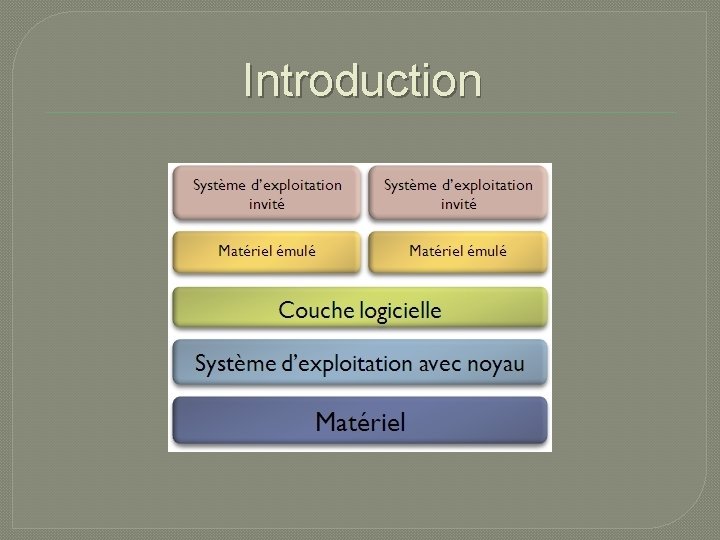 Introduction

Système d'exploitation invité

Système d'exploitation invité

Matériel émulé

Matériel émulé

Couche logicielle

Système d'exploitation avec noyau

Matériel